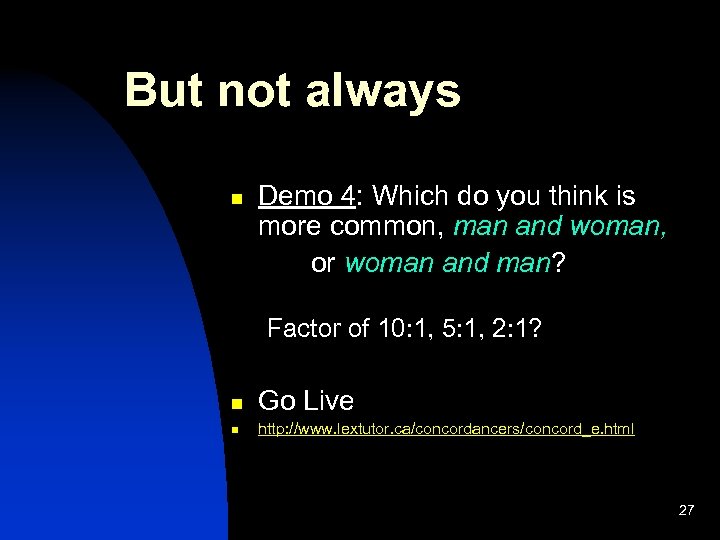 But not always

Demo 4: Which do you think is more common, man and woman, or woman and man?

Factor of 10:1, 5:1, 2:1?

Go Live

http://www.lextutor.ca/concordancers/concord_e.html

27